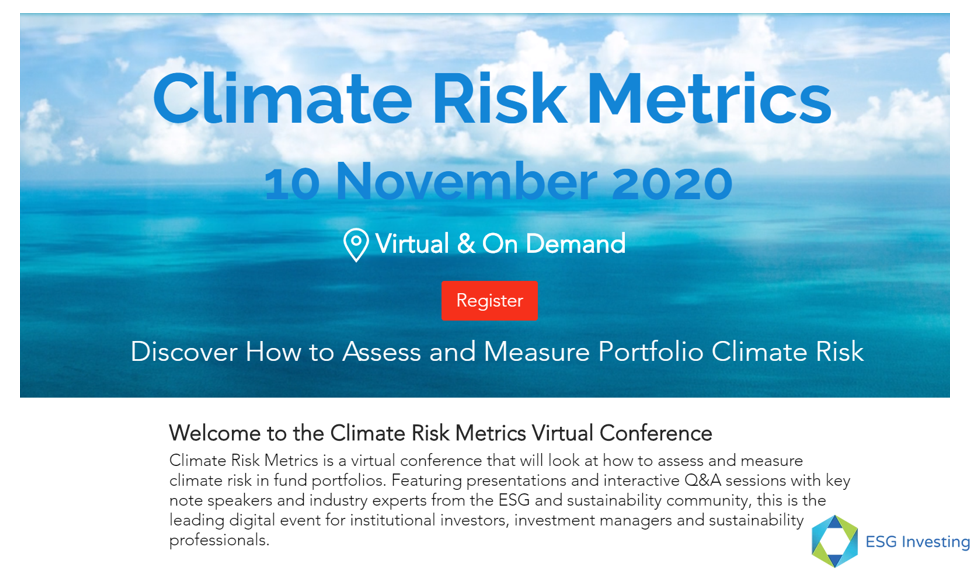 Climate Risk Metrics

10 November 2020

Virtual & On Demand

Register

Discover How to Assess and Measure Portfolio Climate Risk

Welcome to the Climate Risk Metrics Virtual Conference

Climate Risk Metrics is a virtual conference that will look at how to assess and measure climate risk in fund portfolios. Featuring presentations and interactive Q&A sessions with key note speakers and industry experts from the ESG and sustainability community, this is the leading digital event for institutional investors, investment managers and sustainability professionals.

ESG Investing